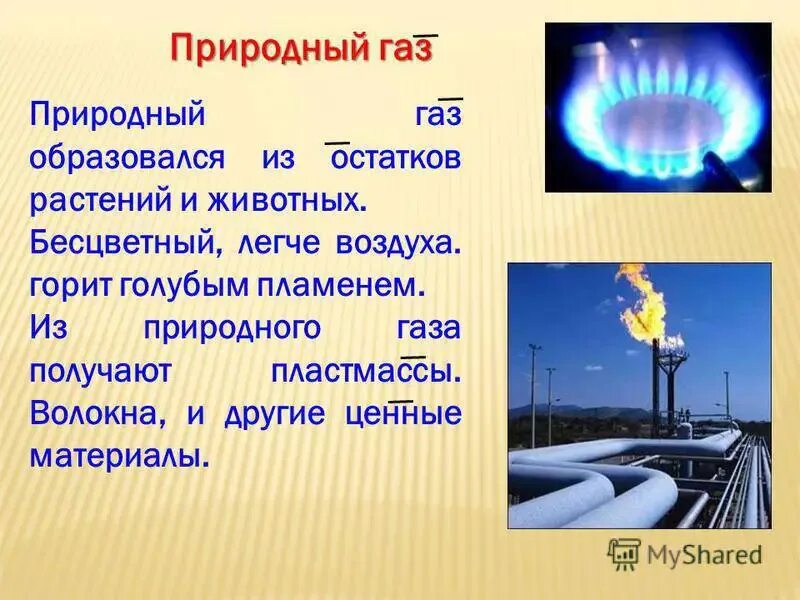 Природный газ

Природный газ образовался из остатков растений и животных. Бесцветный, легче воздуха. горит голубым пламенем. Из природного газа получают пластмассы. Волокна, и другие ценные материалы.

MyShared